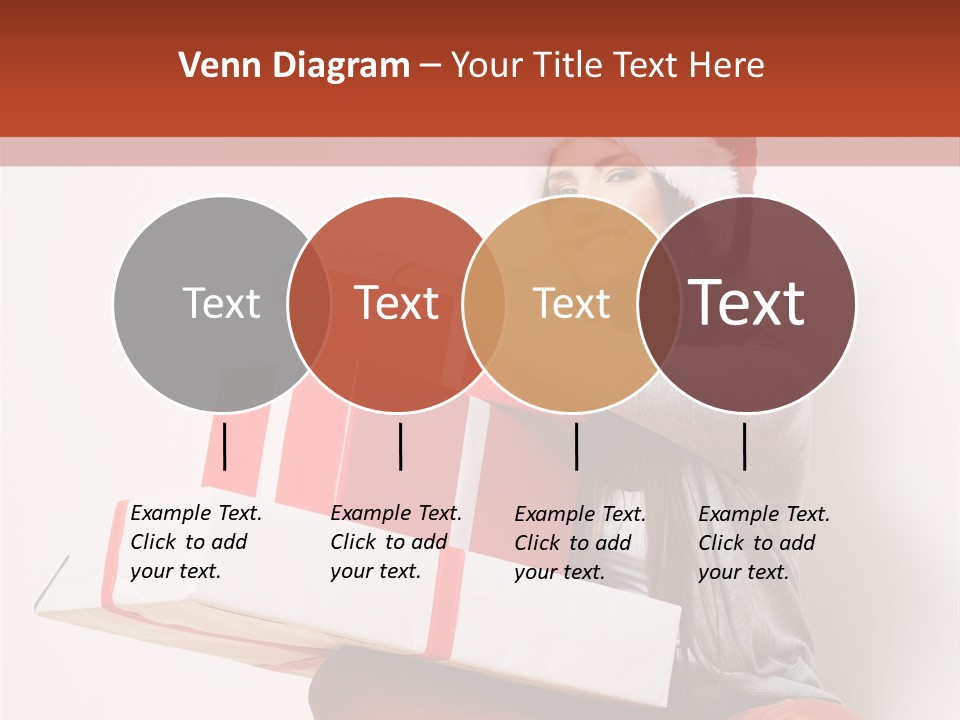 Venn Diagram – Your Title Text Here

Text

Text

Text

Text

Example Text. Click to add your text.

Example Text. Click to add your text.

Example Text. Click to add your text.

Example Text. Click to add your text.